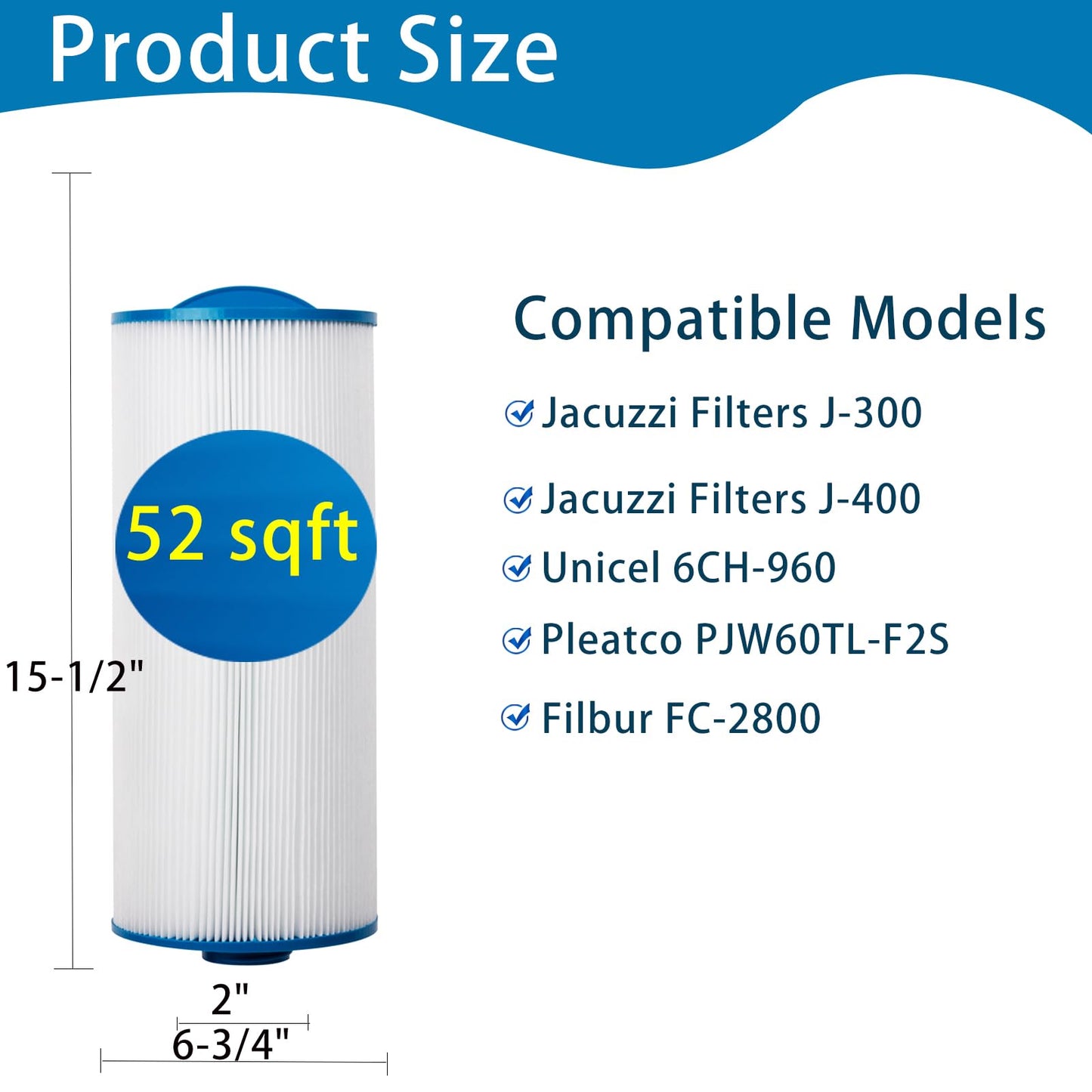 Product Size

52 sqft

15-1/2"

2"

6-3/4"

Compatible Models

Jacuzzi Filters J-300

Jacuzzi Filters J-400

Unicel 6CH-960

Pleatco PJW60TL-F2S

Filbur FC-2800